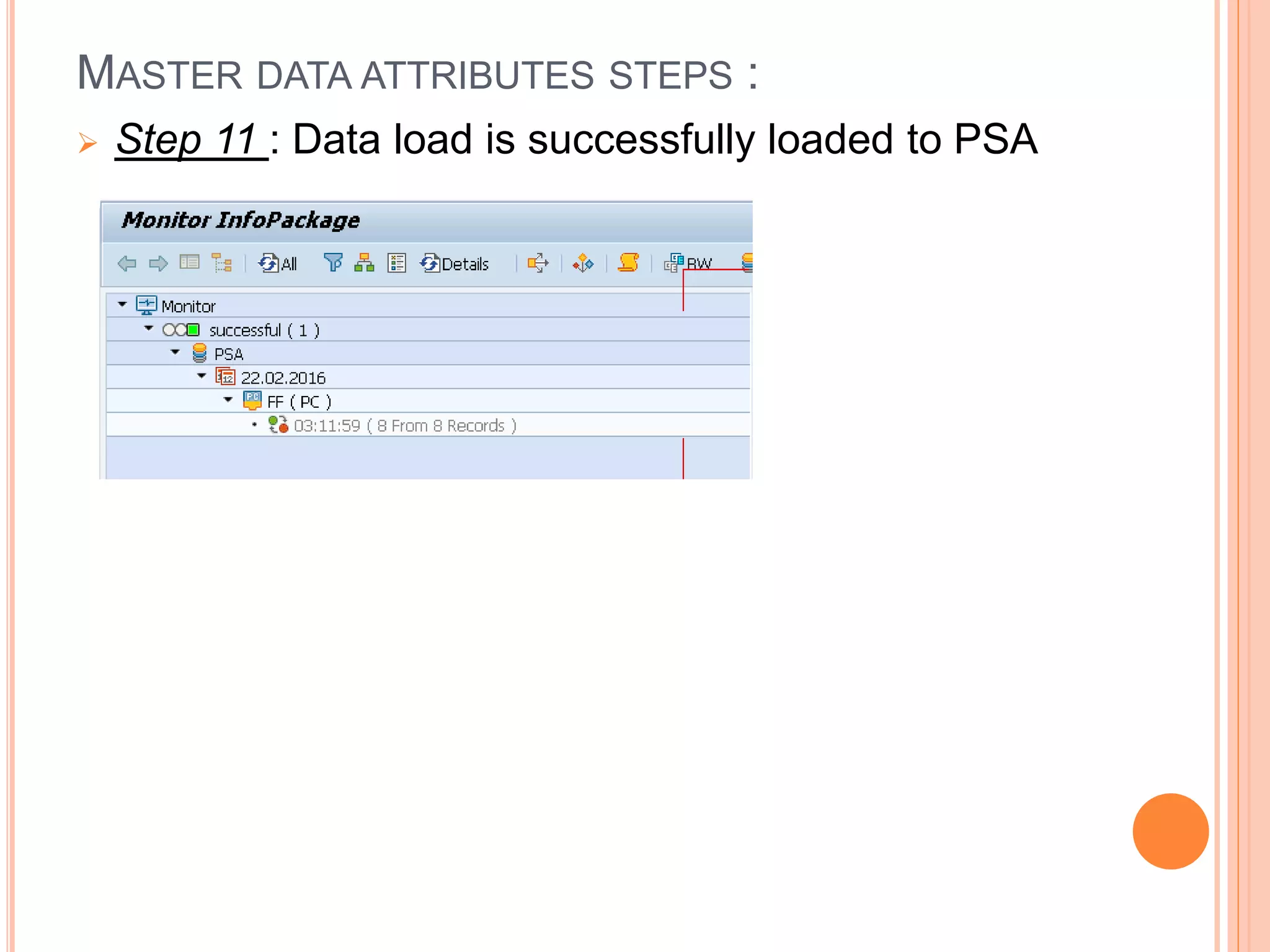 MASTER DATA ATTRIBUTES STEPS :

Step 11 : Data load is successfully loaded to PSA

Monitor InfoPackage

All Details BW

Monitor
successful ( 1 )
PSA
22.02.2016
FF ( PC )
03:11:59 ( 8 From 8 Records )